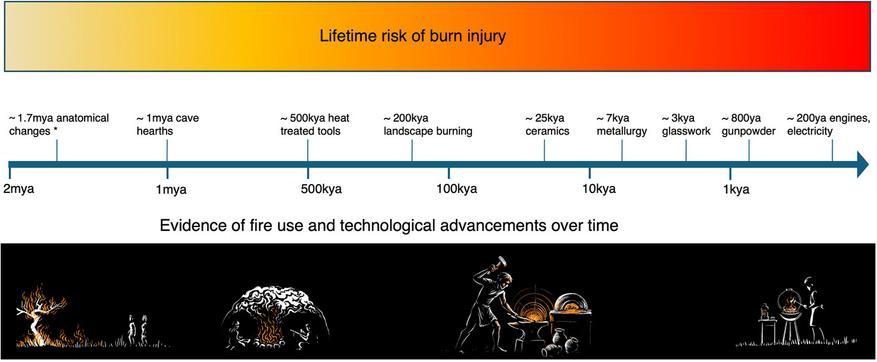 Lifetime risk of burn injury

~ 1.7mya anatomical changes *

~ 1mya cave hearths

~ 500kya heat treated tools

~ 200kya landscape burning

~ 25kya ceramics

~ 7kya metallurgy

~ 3kya glasswork

~ 800ya gunpowder

~ 200ya engines, electricity

2mya

1mya

500kya

100kya

10kya

1kya

Evidence of fire use and technological advancements over time